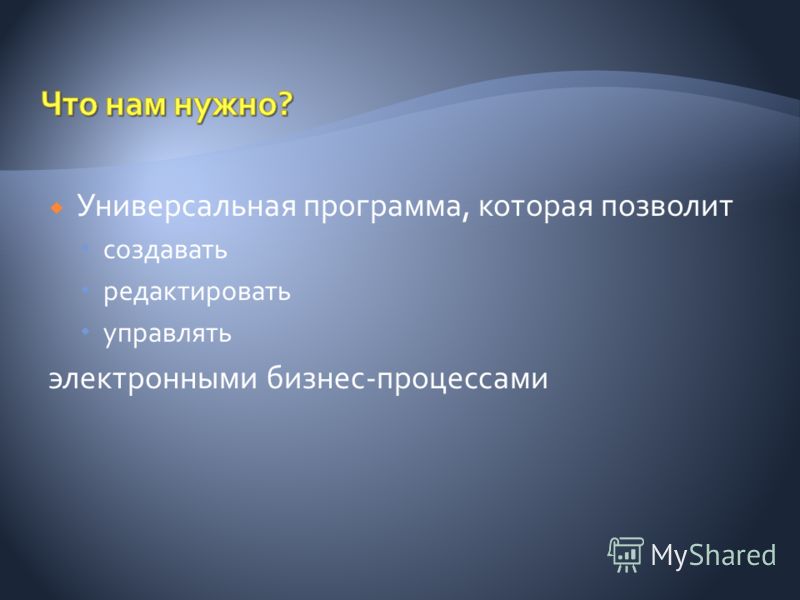 Что нам нужно?

Универсальная программа, которая позволит
создавать
редактировать
управлять
электронными бизнес-процессами

MyShared